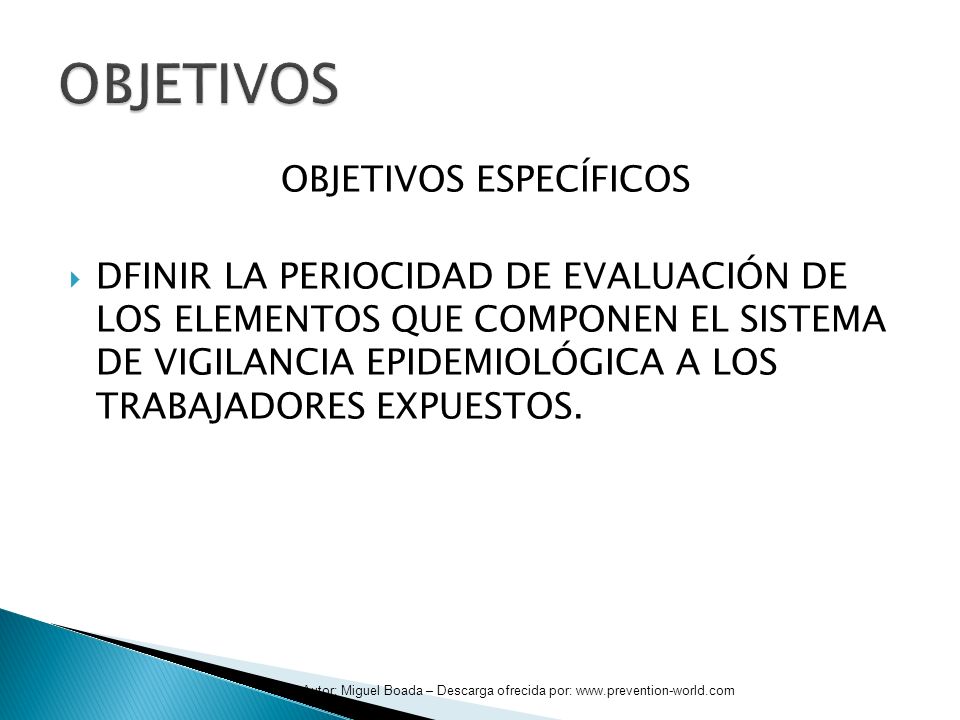 OBJETIVOS

OBJETIVOS ESPECÍFICOS

DFINIR LA PERIOCIDAD DE EVALUACIÓN DE LOS ELEMENTOS QUE COMPONEN EL SISTEMA DE VIGILANCIA EPIDEMIOLÓGICA A LOS TRABAJADORES EXPUESTOS.

Autor: Miguel Boada – Descarga ofrecida por: www.prevention-world.com